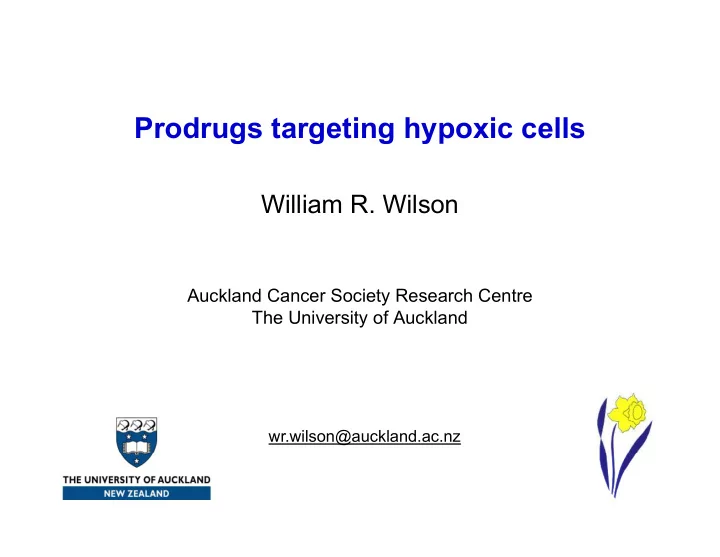 Prodrugs targeting hypoxic cells

William R. Wilson

Auckland Cancer Society Research Centre
The University of Auckland

wr.wilson@auckland.ac.nz

THE UNIVERSITY OF AUCKLAND
NEW ZEALAND